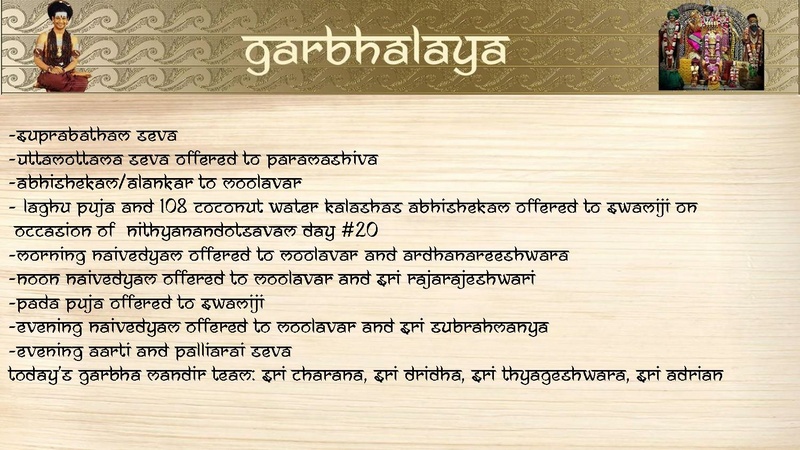 garbhalaya

-suprabatham seva
-uttamottama seva offered to paramashiva
-abhishekam/alankar to moolavar
- laghu puja and 108 coconut water kalashas abhishekam offered to swamiji on occasion of nithyanandotsavam day #20
-morning naivedyam offered to moolavar and ardhanareeshwara
-noon naivedyam offered to moolavar and sri rajarajeshwari
-pada puja offered to swamiji
-evening naivedyam offered to moolavar and sri subrahmanya
-evening aarti and palliarai seva
today's garbha mandir team: sri charana, sri dridha, sri thyageshwara, sri adrian